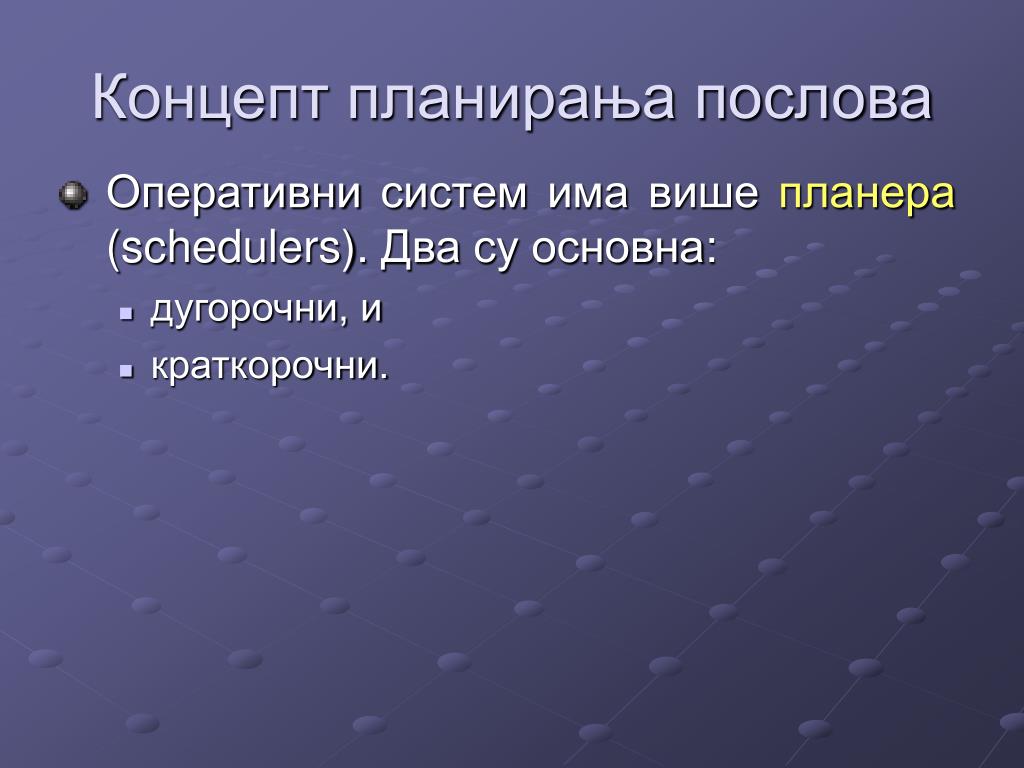 Концепт планирања послова

Оперативни систем има више планера (schedulers). Два су основна:

дугорочни, и

краткорочни.